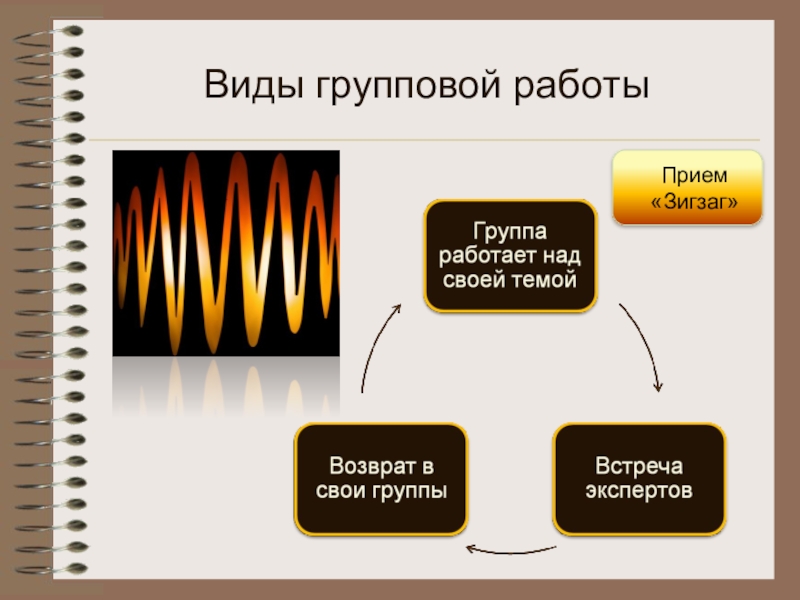 Виды групповой работы

Прием «Зигзаг»

Группа работает над своей темой

Встреча экспертов

Возврат в свои группы